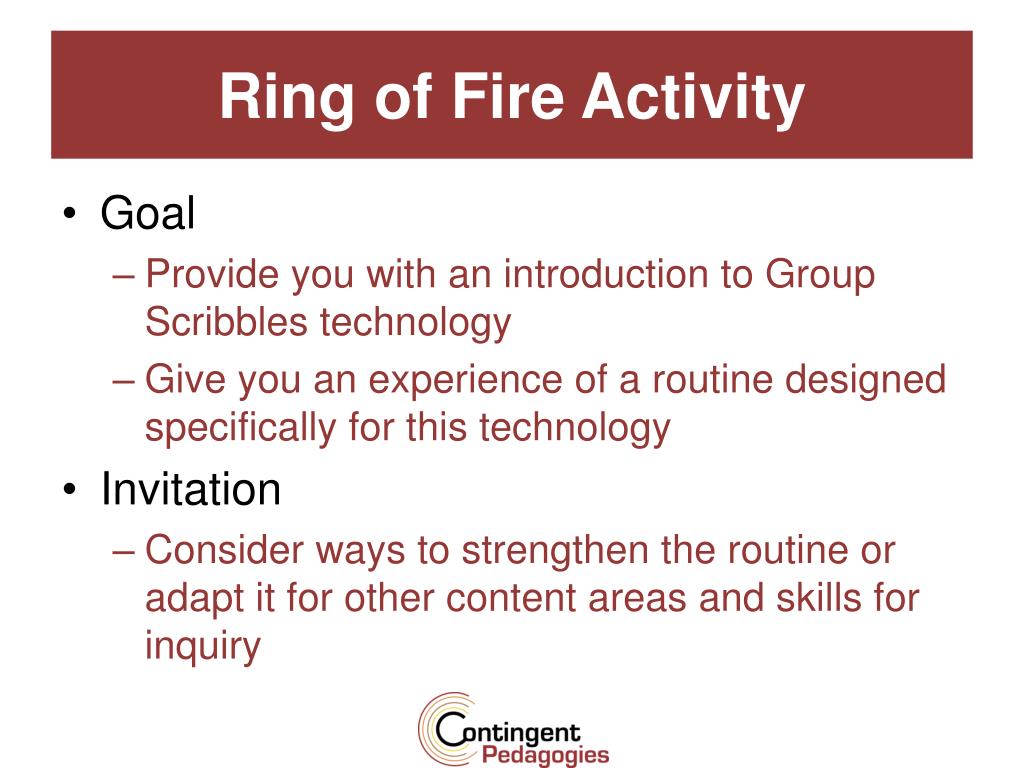 Ring of Fire Activity

• Goal
– Provide you with an introduction to Group Scribbles technology
– Give you an experience of a routine designed specifically for this technology
• Invitation
– Consider ways to strengthen the routine or adapt it for other content areas and skills for inquiry

Contingent Pedagogies